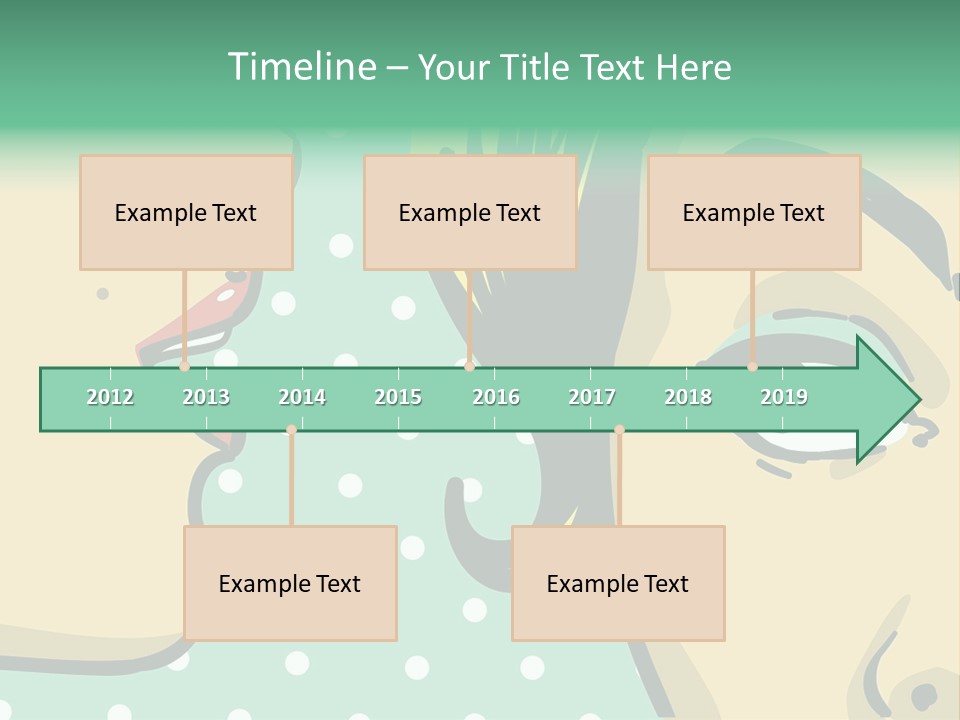 Timeline – Your Title Text Here

Example Text

Example Text

Example Text

2012 2013 2014 2015 2016 2017 2018 2019

Example Text

Example Text